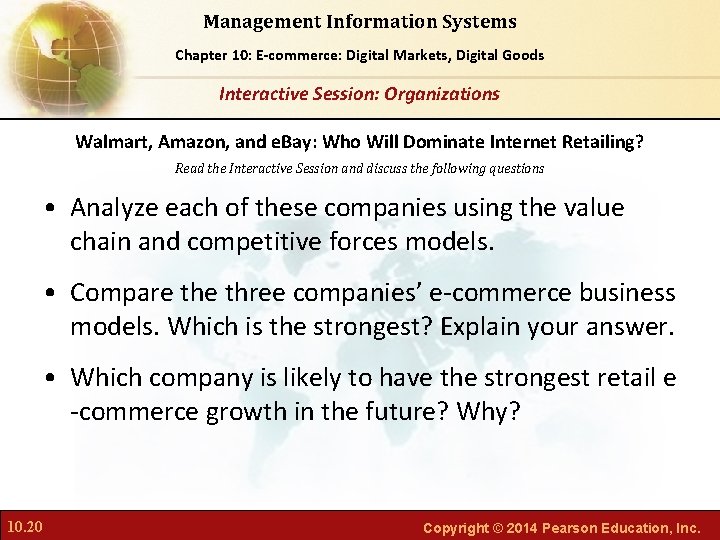 Management Information Systems

Chapter 10: E-commerce: Digital Markets, Digital Goods

Interactive Session: Organizations

Walmart, Amazon, and eBay: Who Will Dominate Internet Retailing?

Read the Interactive Session and discuss the following questions

• Analyze each of these companies using the value chain and competitive forces models.

• Compare the three companies' e-commerce business models. Which is the strongest? Explain your answer.

• Which company is likely to have the strongest retail e -commerce growth in the future? Why?

10.20

Copyright © 2014 Pearson Education, Inc.